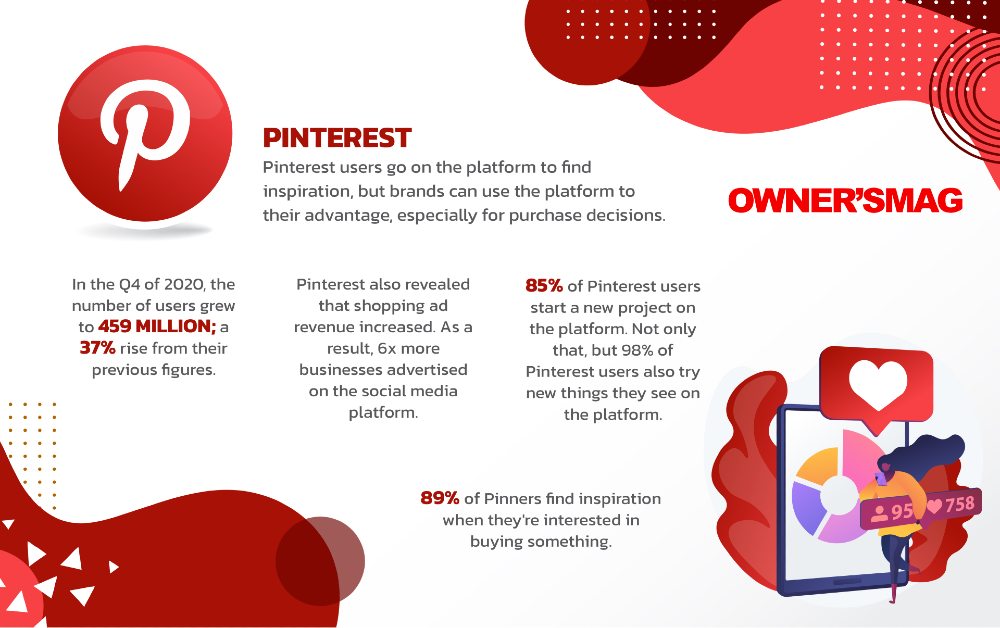 PINTEREST

Pinterest users go on the platform to find inspiration, but brands can use the platform to their advantage, especially for purchase decisions.

OWNER'SMAG

In the Q4 of 2020, the number of users grew to 459 MILLION; a 37% rise from their previous figures.

Pinterest also revealed that shopping ad revenue increased. As a result, 6x more businesses advertised on the social media platform.

85% of Pinterest users start a new project on the platform. Not only that, but 98% of Pinterest users also try new things they see on the platform.

89% of Pinners find inspiration when they're interested in buying something.

95

758